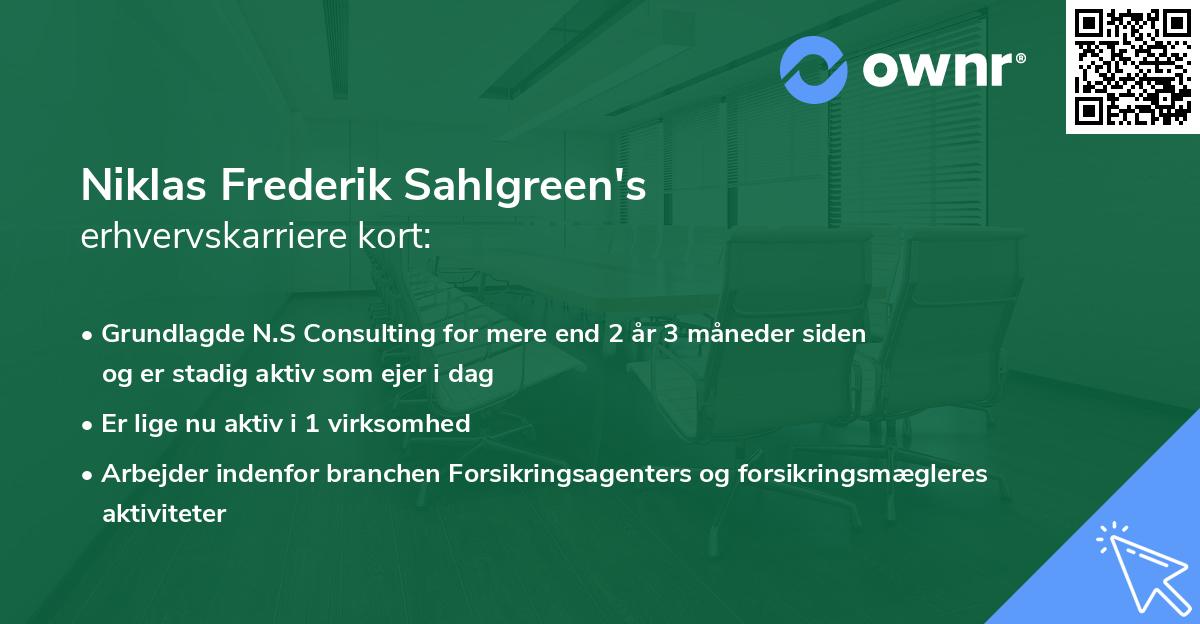 ownr®

Niklas Frederik Sahlgreen's
erhvervskarriere kort:

• Grundlagde N.S Consulting for mere end 2 år 3 måneder siden og er stadig aktiv som ejer i dag
• Er lige nu aktiv i 1 virksomhed
• Arbejder indenfor branchen Forsikringsagenters og forsikringsmægleres aktiviteter